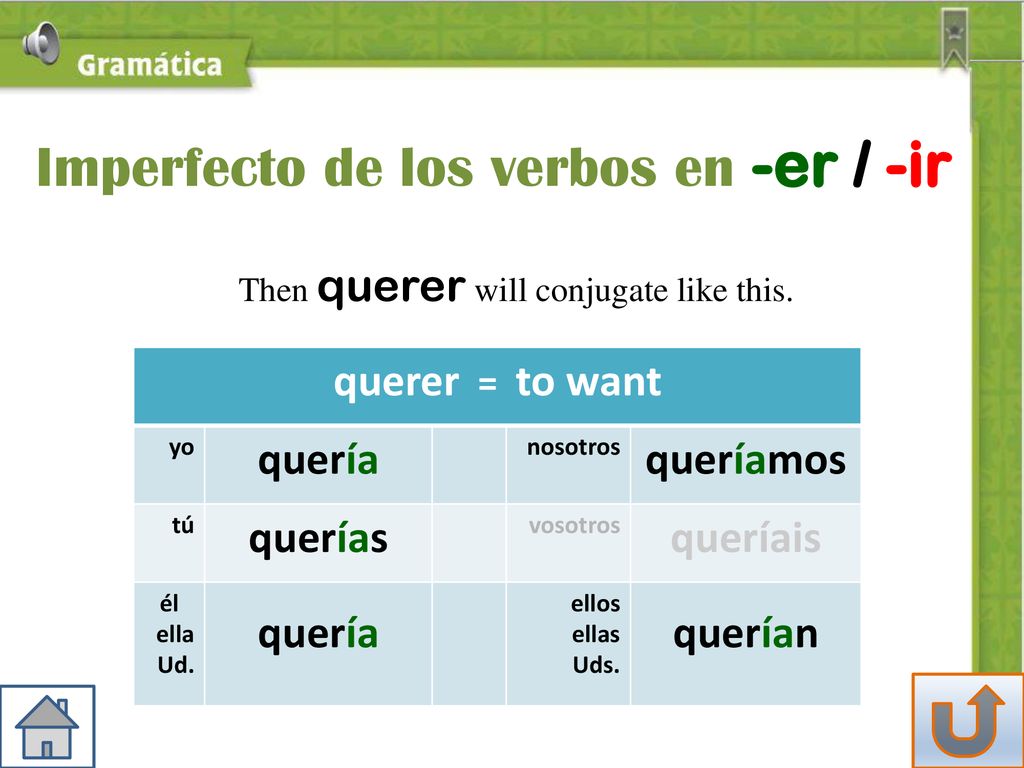 Gramática

Imperfecto de los verbos en -er / -ir

Then querer will conjugate like this.

| querer = to want | | | | |
|---|---|---|---|---|
| yo | quería | | nosotros | queríamos |
| tú | querías | | vosotros | queríais |
| él ella Ud. | quería | | ellos ellas Uds. | querían |